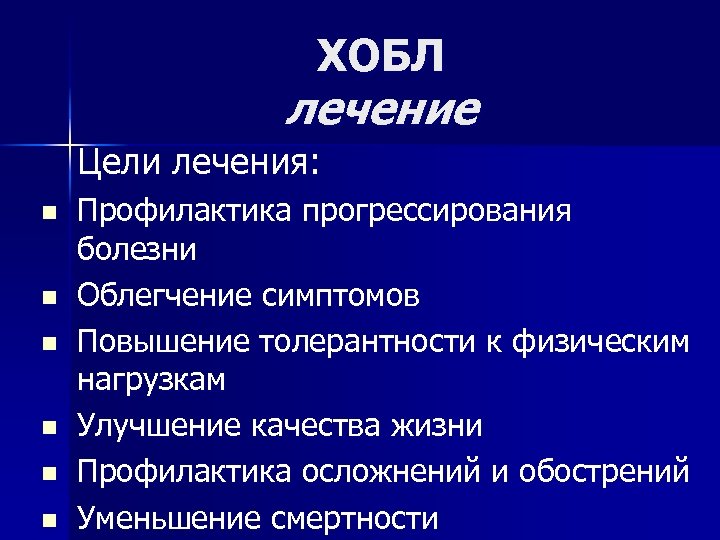 ХОБЛ
лечение

Цели лечения:

- Профилактика прогрессирования болезни
- Облегчение симптомов
- Повышение толерантности к физическим нагрузкам
- Улучшение качества жизни
- Профилактика осложнений и обострений
- Уменьшение смертности